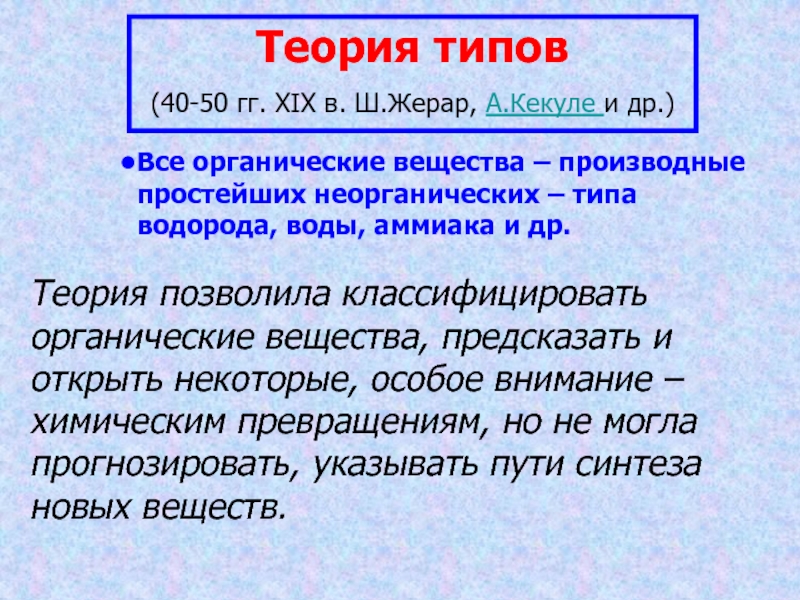 Теория типов

(40-50 гг. XIX в. Ш.Жерар, А.Кекуле и др.)

•Все органические вещества – производные простейших неорганических – типа водорода, воды, аммиака и др.

Теория позволила классифицировать органические вещества, предсказать и открыть некоторые, особое внимание – химическим превращениям, но не могла прогнозировать, указывать пути синтеза новых веществ.